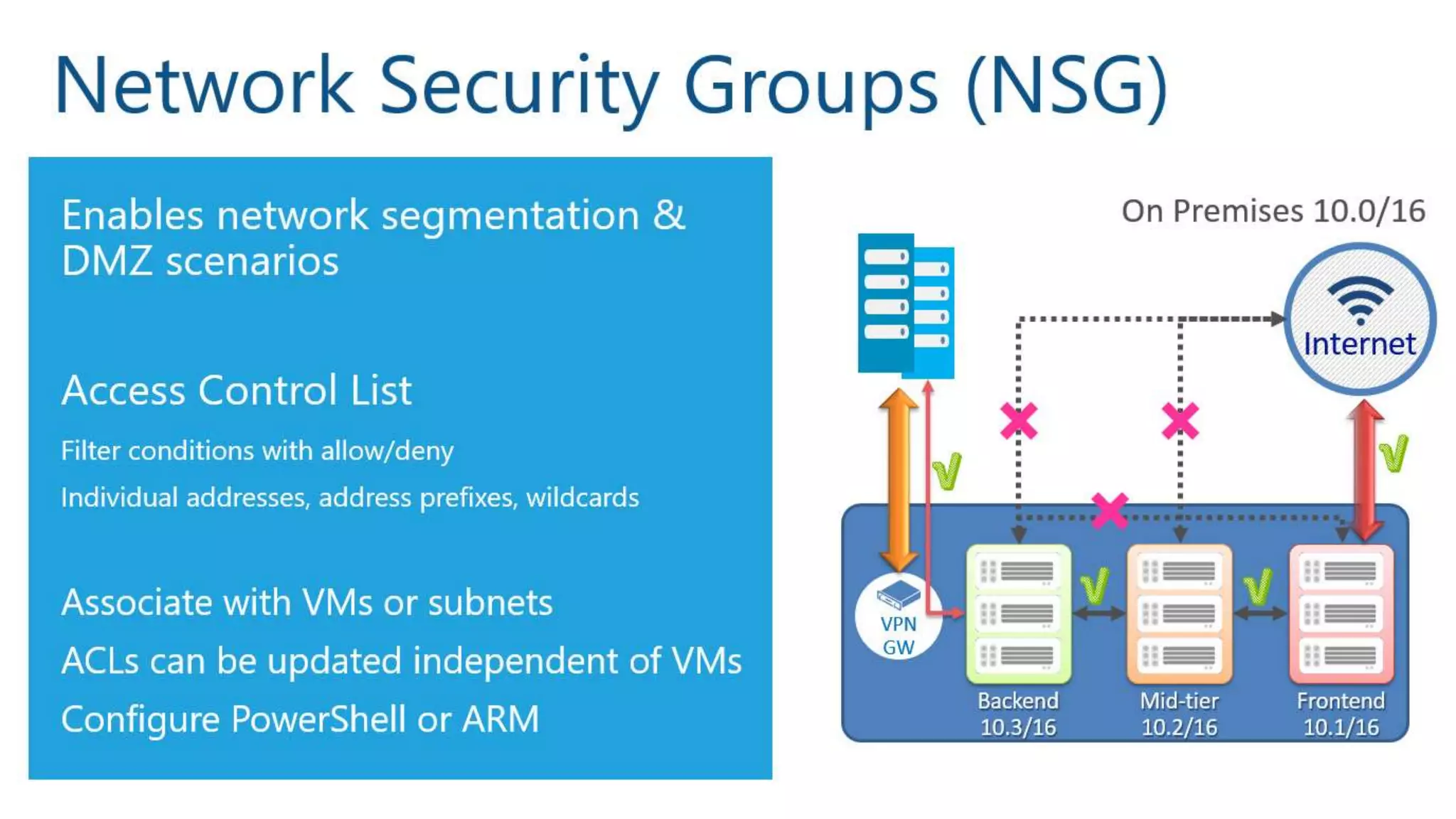 Network Security Groups (NSG)

Enables network segmentation & DMZ scenarios

Access Control List

Filter conditions with allow/deny

Individual addresses, address prefixes, wildcards

Associate with VMs or subnets

ACLs can be updated independent of VMs

Configure PowerShell or ARM

On Premises 10.0/16

Internet

VPN GW

Backend 10.3/16

Mid-tier 10.2/16

Frontend 10.1/16